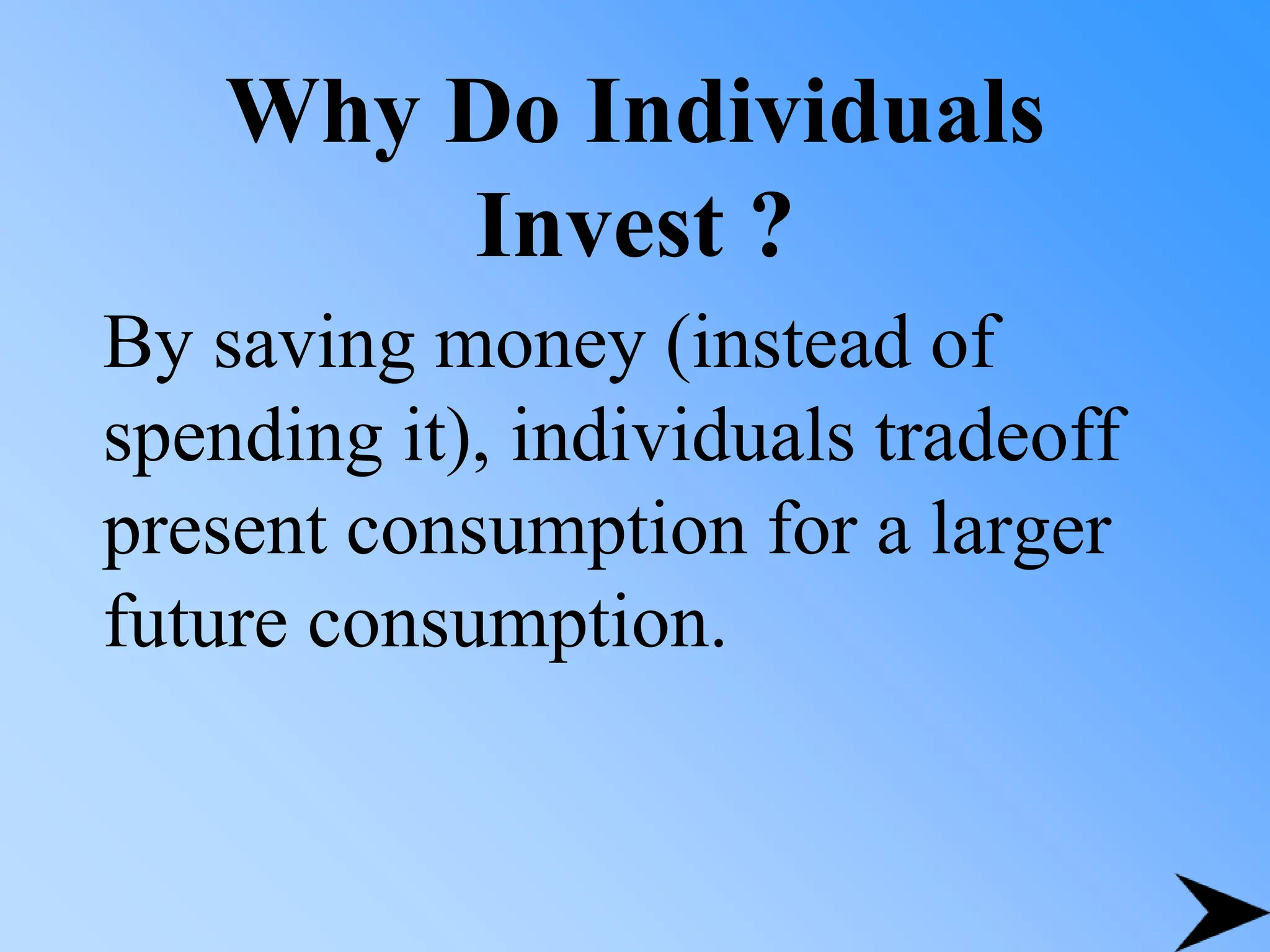 Why Do Individuals Invest ?

By saving money (instead of spending it), individuals tradeoff present consumption for a larger future consumption.